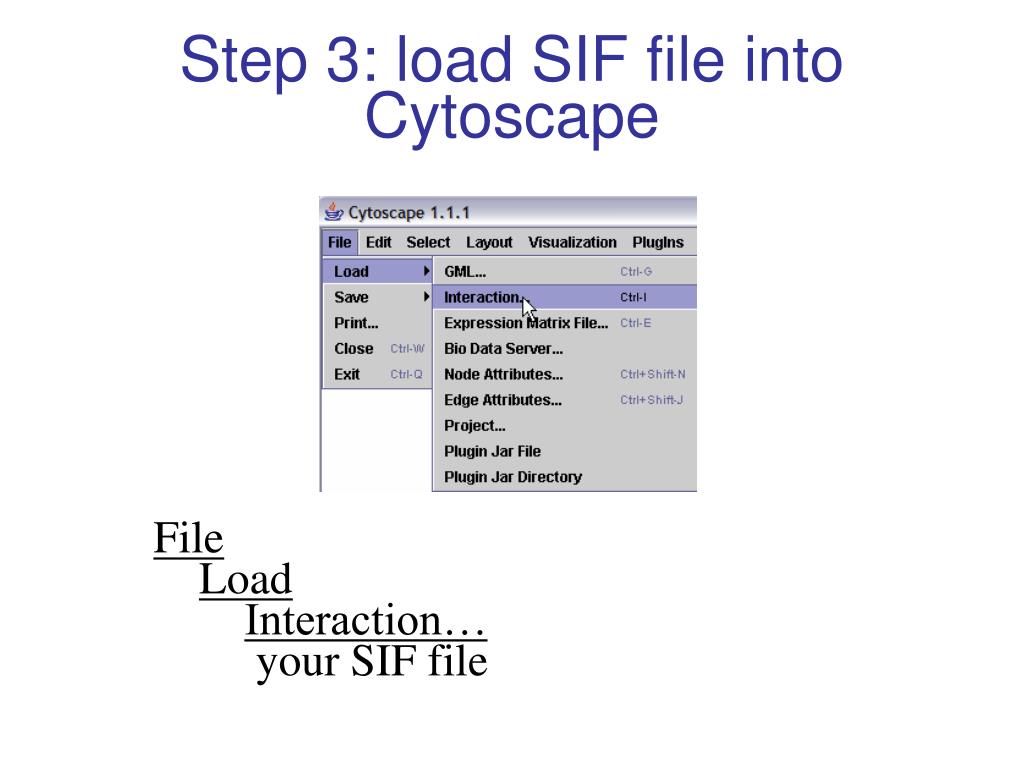 Step 3: load SIF file into Cytoscape

Cytoscape 1.1.1

File Edit Select Layout Visualization PlugIns

Load
Save
Print...
Close Ctrl-W
Exit Ctrl-Q

GML... Ctrl-G
Interaction... Ctrl-I
Expression Matrix File... Ctrl-E
Bio Data Server...
Node Attributes... Ctrl+Shift-N
Edge Attributes... Ctrl+Shift-J
Project...
Plugin Jar File
Plugin Jar Directory

File
Load
Interaction…
your SIF file